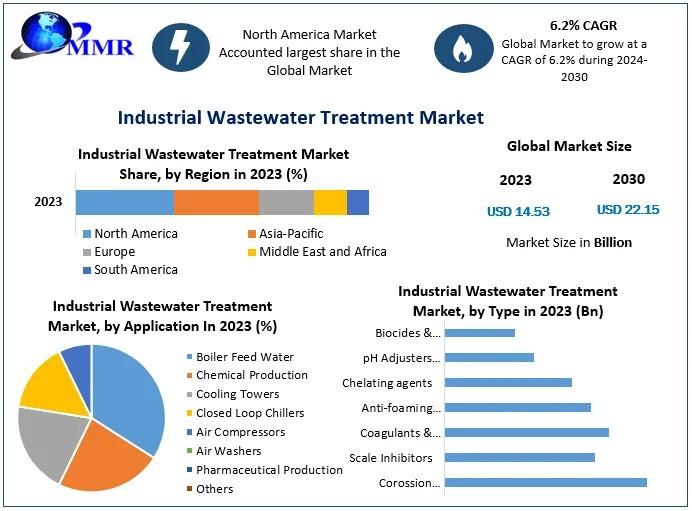 MMR

North America Market Accounted largest share in the Global Market

6.2% CAGR
Global Market to grow at a CAGR of 6.2% during 2024-2030

Industrial Wastewater Treatment Market

Industrial Wastewater Treatment Market Share, by Region in 2023 (%)

2023

North America
Asia-Pacific
Europe
Middle East and Africa
South America

Global Market Size

2023
2030
USD 14.53
USD 22.15

Market Size in Billion

Industrial Wastewater Treatment Market, by Application In 2023 (%)

Boiler Feed Water
Chemical Production
Cooling Towers
Closed Loop Chillers
Air Compressors
Air Washers
Pharmaceutical Production
Others

Industrial Wastewater Treatment Market, by Type in 2023 (Bn)

Biocides &...
pH Adjusters...
Chelating agents
Anti-foaming...
Coagulants &...
Scale Inhibitors
Corossion...